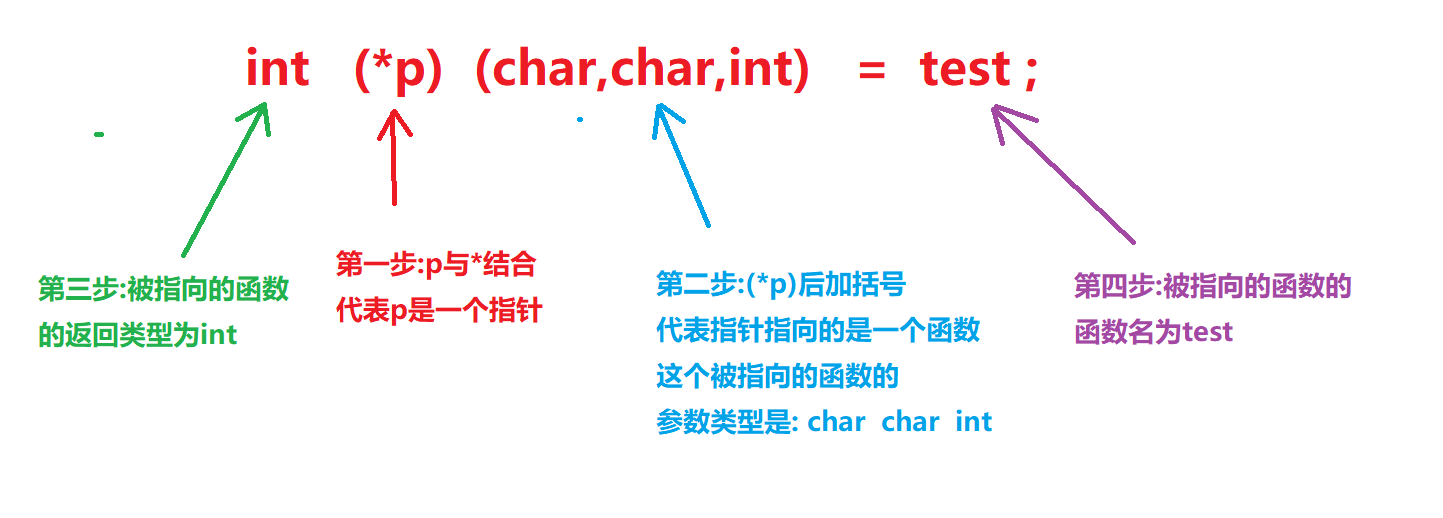 int (*p) (char,char,int) = test ;

第三步:被指向的函数的返回类型为int

第一步:p与*结合代表p是一个指针

第二步:(*p)后加括号代表指针指向的是一个函数这个被指向的函数的参数类型是: char char int

第四步:被指向的函数的函数名为test